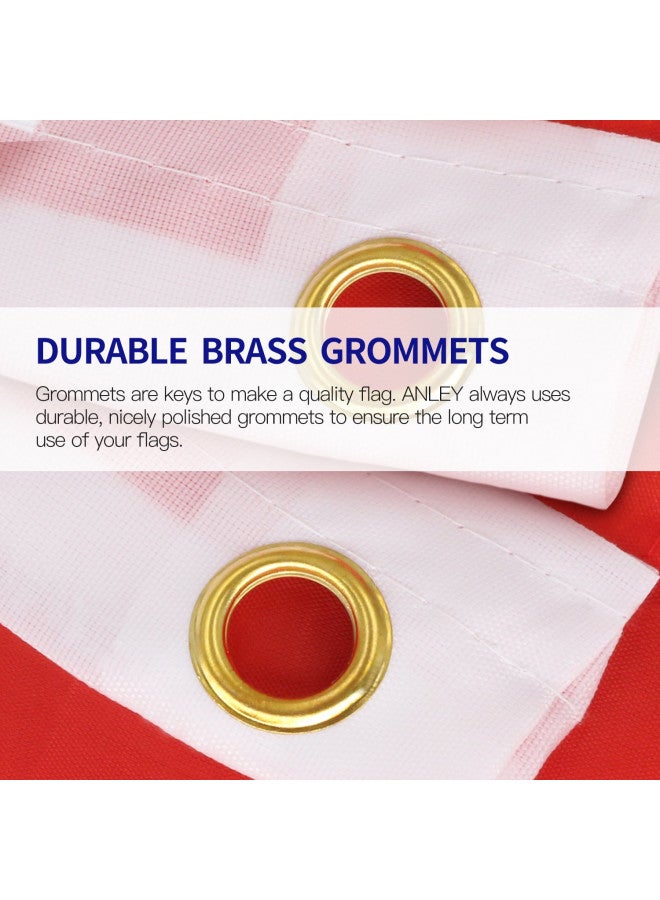 DURABLE BRASS GROMMETS

Grommets are keys to make a quality flag. ANLEY always uses durable, nicely polished grommets to ensure the long term use of your flags.